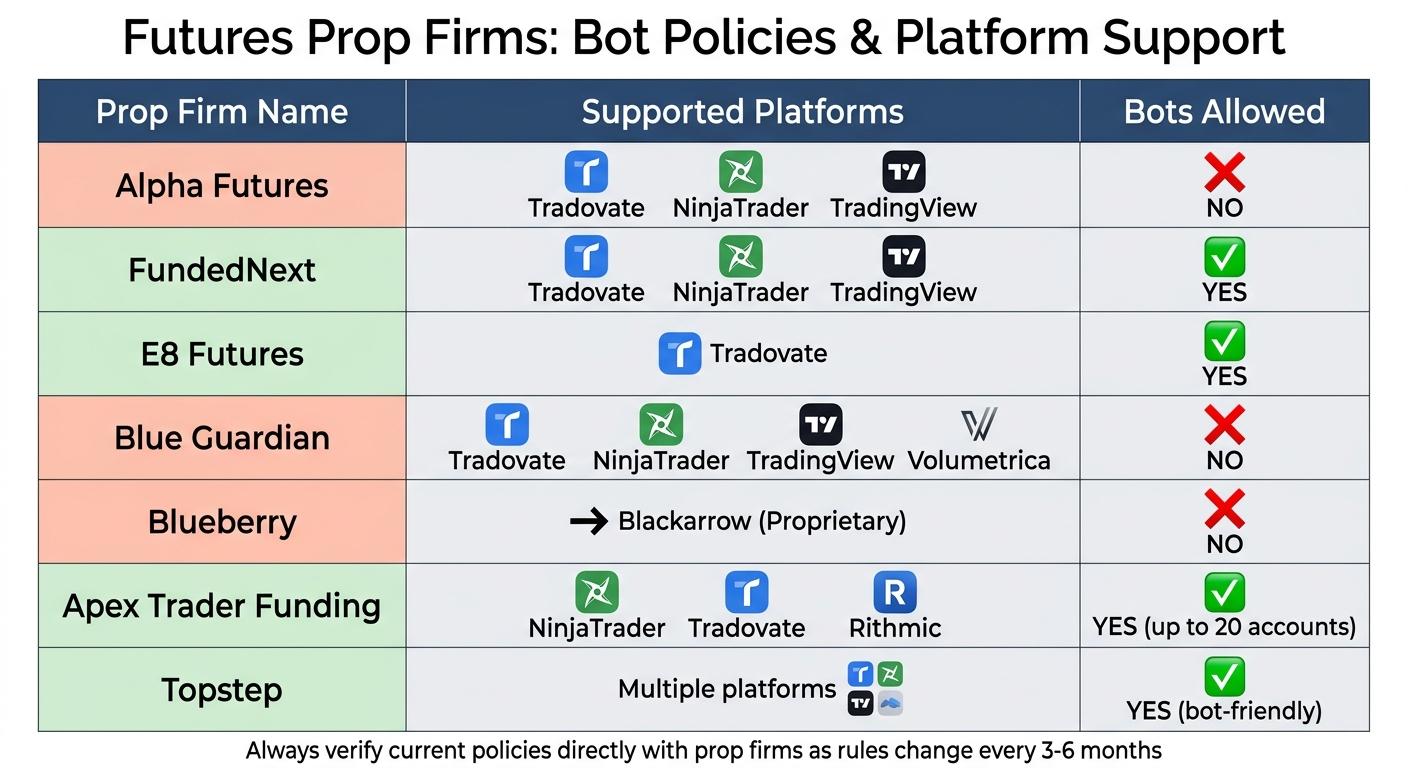 Futures Prop Firms: Bot Policies & Platform Support

| Prop Firm Name | Supported Platforms | Bots Allowed |
|---|---|---|
| Alpha Futures | Tradovate NinjaTrader TradingView | NO |
| FundedNext | Tradovate NinjaTrader TradingView | YES |
| E8 Futures | Tradovate | YES |
| Blue Guardian | Tradovate NinjaTrader TradingView Volumetrica | NO |
| Blueberry | Blackarrow (Proprietary) | NO |
| Apex Trader Funding | NinjaTrader Tradovate Rithmic | YES (up to 20 accounts) |
| Topstep | Multiple platforms | YES (bot-friendly) |

Always verify current policies directly with prop firms as rules change every 3-6 months